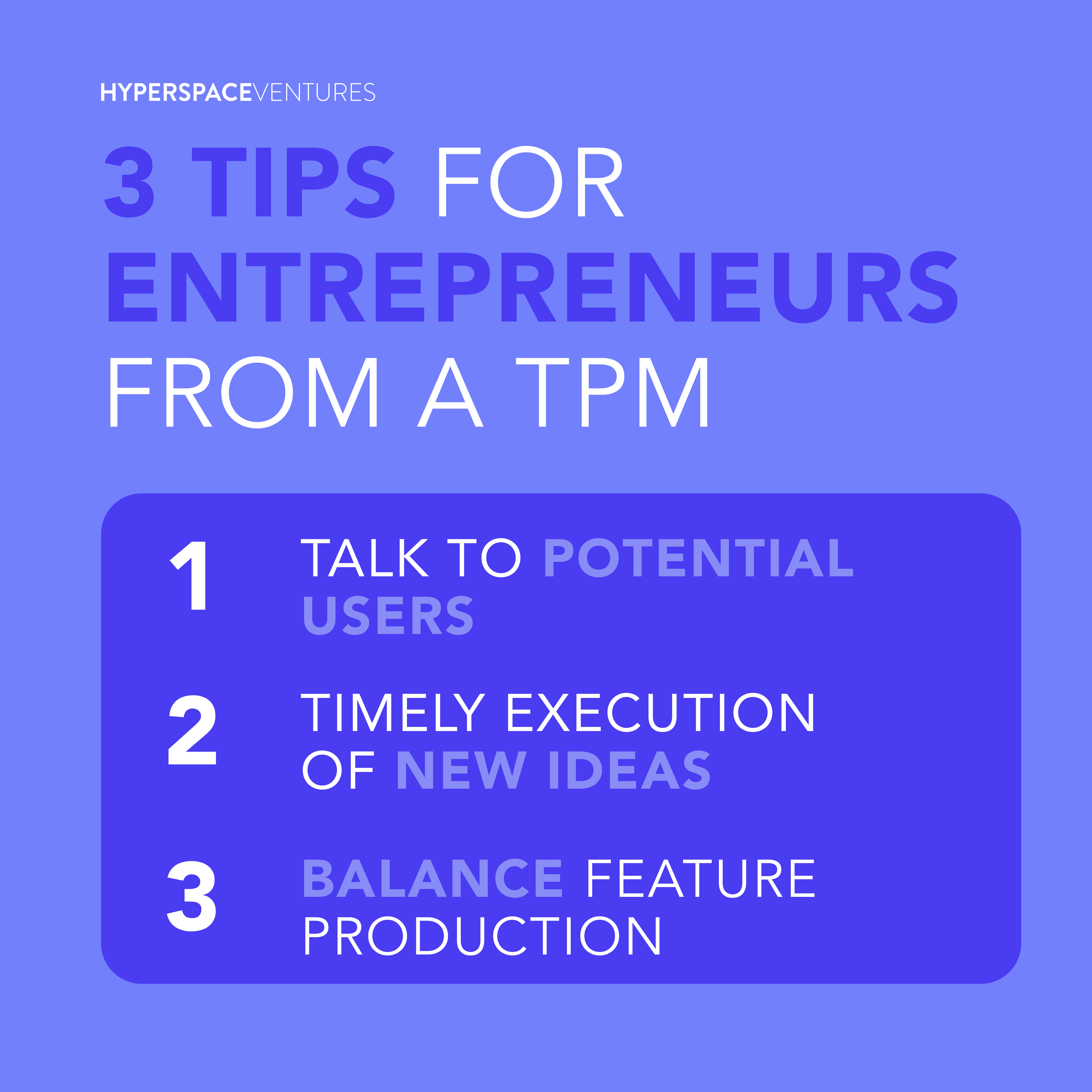 HYPERSPACEVENTURES

3 TIPS FOR ENTREPRENEURS FROM A TPM

1 TALK TO POTENTIAL USERS

2 TIMELY EXECUTION OF NEW IDEAS

3 BALANCE FEATURE PRODUCTION